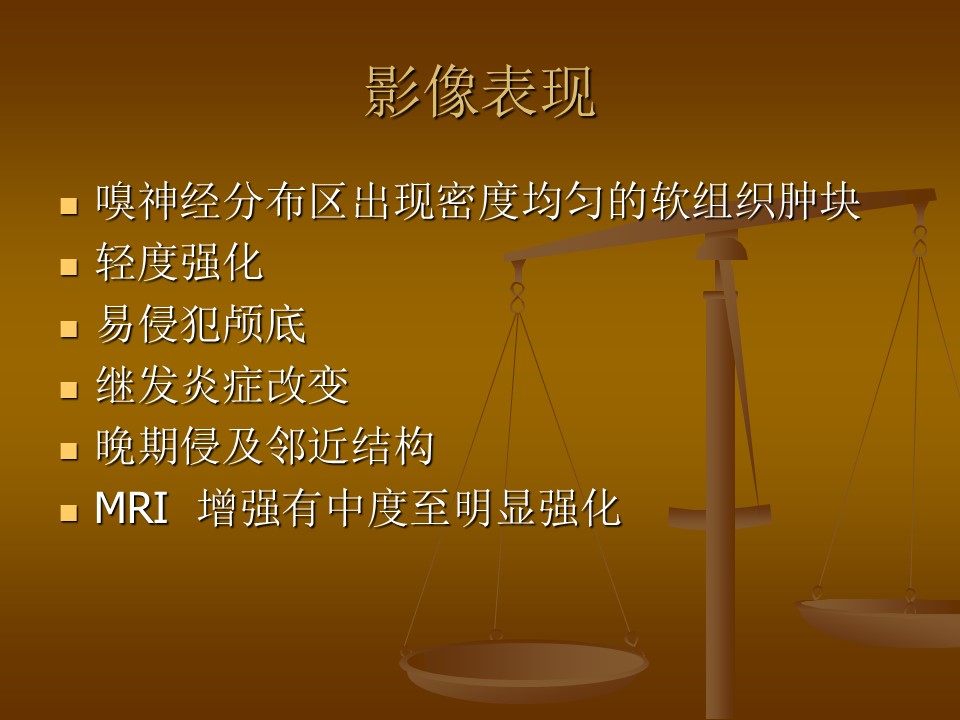 影像表现

- 嗅神经分布区出现密度均匀的软组织肿块
- 轻度强化
- 易侵犯颅底
- 继发炎症改变
- 晚期侵及邻近结构
- MRI 增强有中度至明显强化